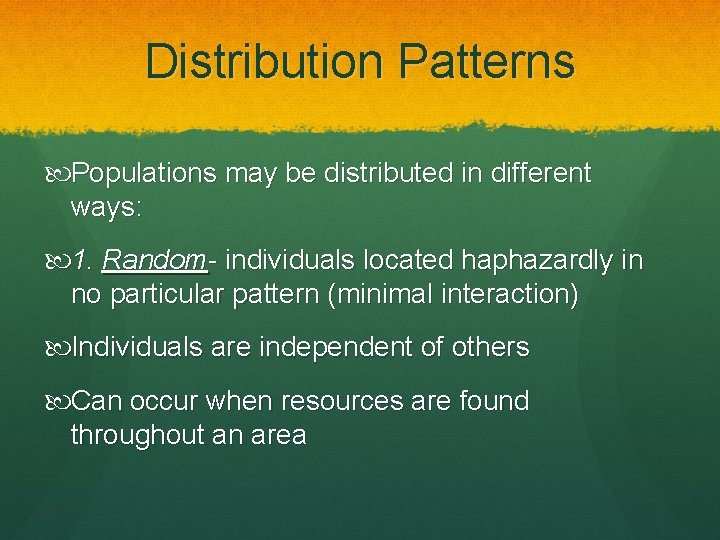 Distribution Patterns

Populations may be distributed in different ways:

1. Random- individuals located haphazardly in no particular pattern (minimal interaction)

Individuals are independent of others

Can occur when resources are found throughout an area